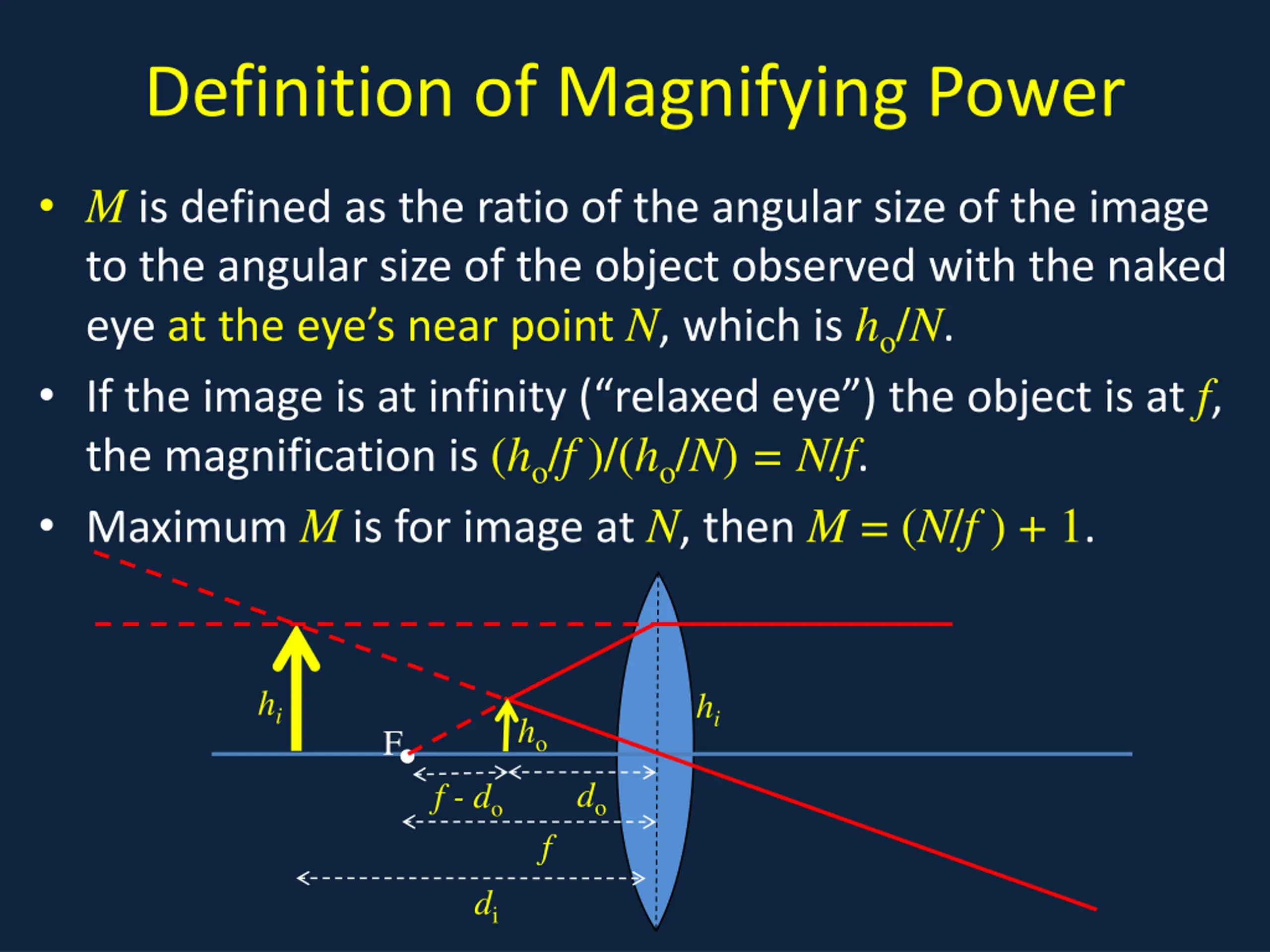 Definition of Magnifying Power

• $M$ is defined as the ratio of the angular size of the image to the angular size of the object observed with the naked eye at the eye's near point $N$, which is $h_o/N$.

• If the image is at infinity ("relaxed eye") the object is at $f$, the magnification is $(h_o/f)/(h_o/N) = N/f$.

• Maximum $M$ is for image at $N$, then $M = (N/f) + 1$.

$h_i$

F

$h_o$

$h_i$

$f - d_o$

$d_o$

$f$

$d_i$